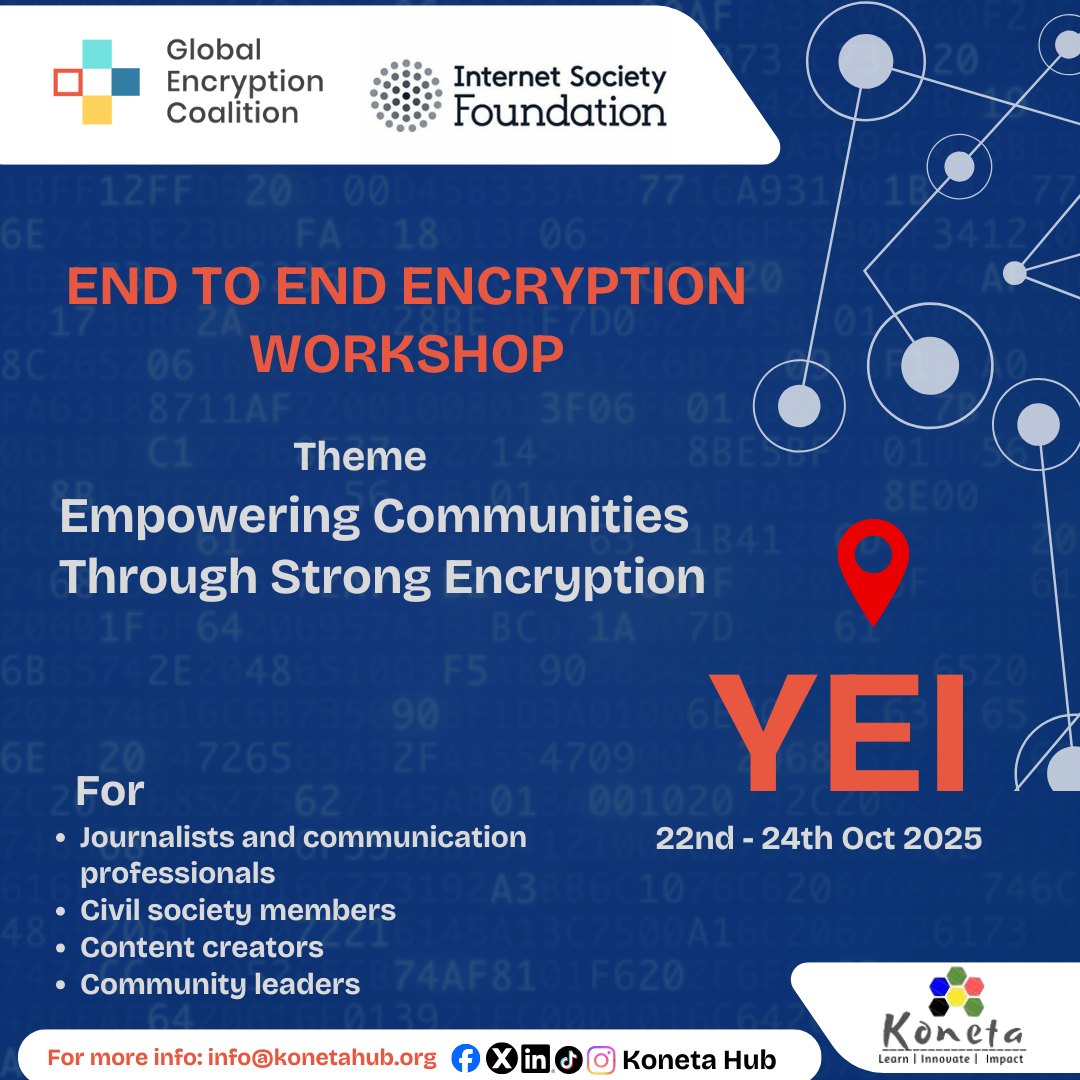 Global Encryption Coalition

Internet Society Foundation

END TO END ENCRYPTION WORKSHOP

Theme
Empowering Communities Through Strong Encryption

YEI

22nd - 24th Oct 2025

For
• Journalists and communication professionals
• Civil society members
• Content creators
• Community leaders

For more info: info@konetahub.org Koneta Hub

Koneta
Learn | Innovate | Impact